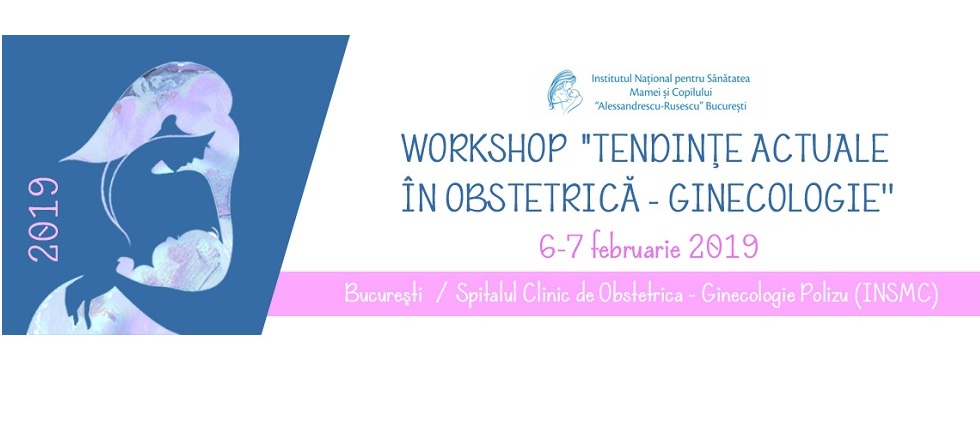 2019

Institutul Național pentru Sănătatea Mamei și Copilului "Alessandrescu-Rusescu" București

WORKSHOP "TENDINȚE ACTUALE ÎN OBSTETRICĂ - GINECOLOGIE"

6-7 februarie 2019

București / Spitalul Clinic de Obstetrica - Ginecologie Polizu (INSMC)